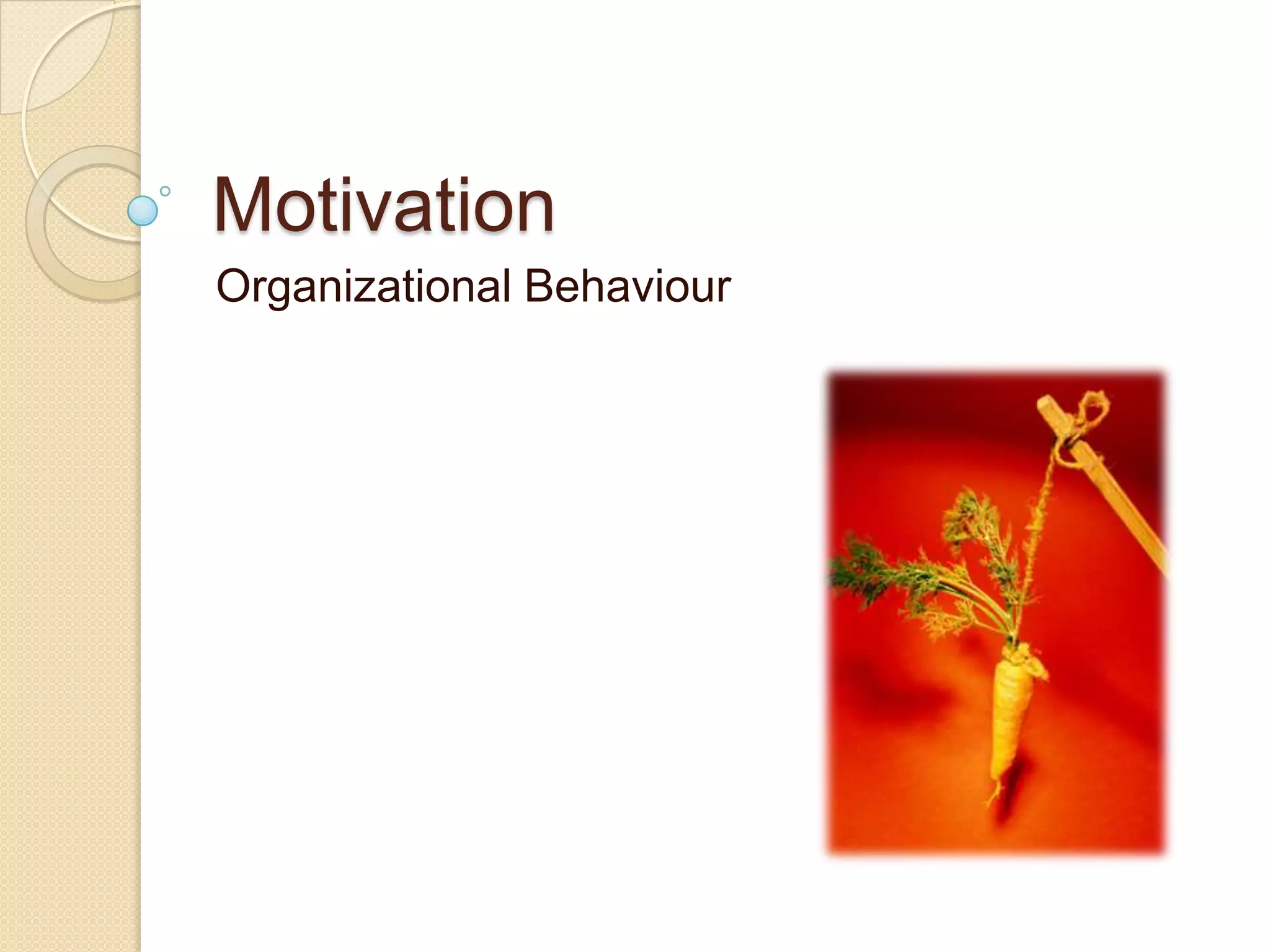 Motivation

Organizational Behaviour